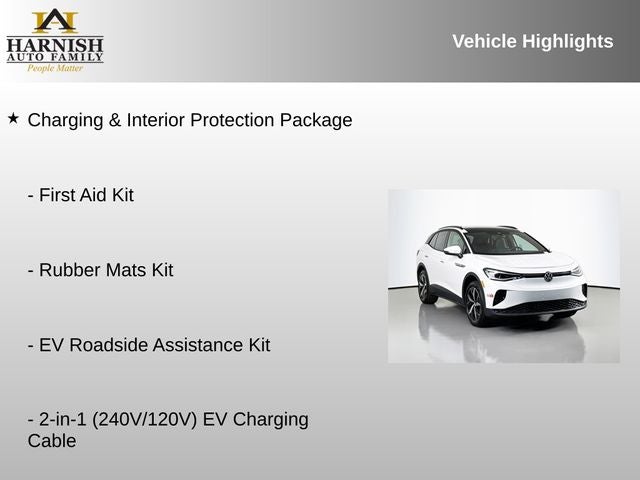 HARNISH
AUTO FAMILY
People Matter

Vehicle Highlights

★ Charging & Interior Protection Package

- First Aid Kit

- Rubber Mats Kit

- EV Roadside Assistance Kit

- 2-in-1 (240V/120V) EV Charging Cable